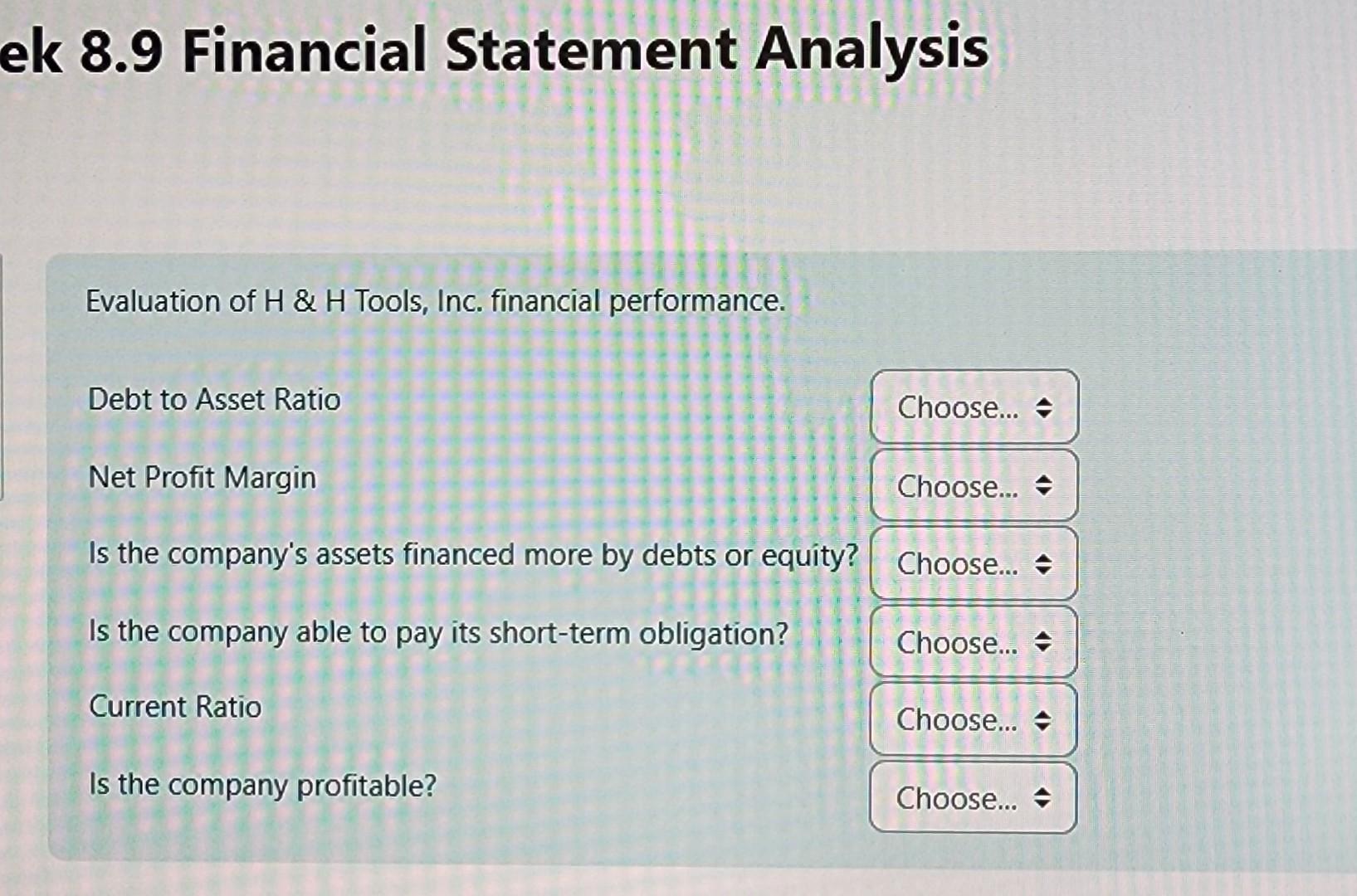 ek 8.9 Financial Statement Analysis

Evaluation of H & H Tools, Inc. financial performance.

Debt to Asset Ratio
Choose...

Net Profit Margin
Choose...

Is the company's assets financed more by debts or equity?
Choose...

Is the company able to pay its short-term obligation?
Choose...

Current Ratio
Choose...

Is the company profitable?
Choose...